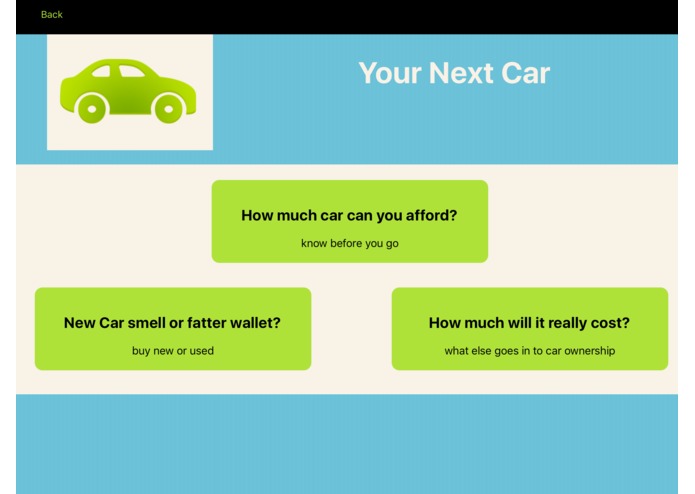 Back

Your Next Car

How much car can you afford?

know before you go

New Car smell or fatter wallet?

buy new or used

How much will it really cost?

what else goes in to car ownership